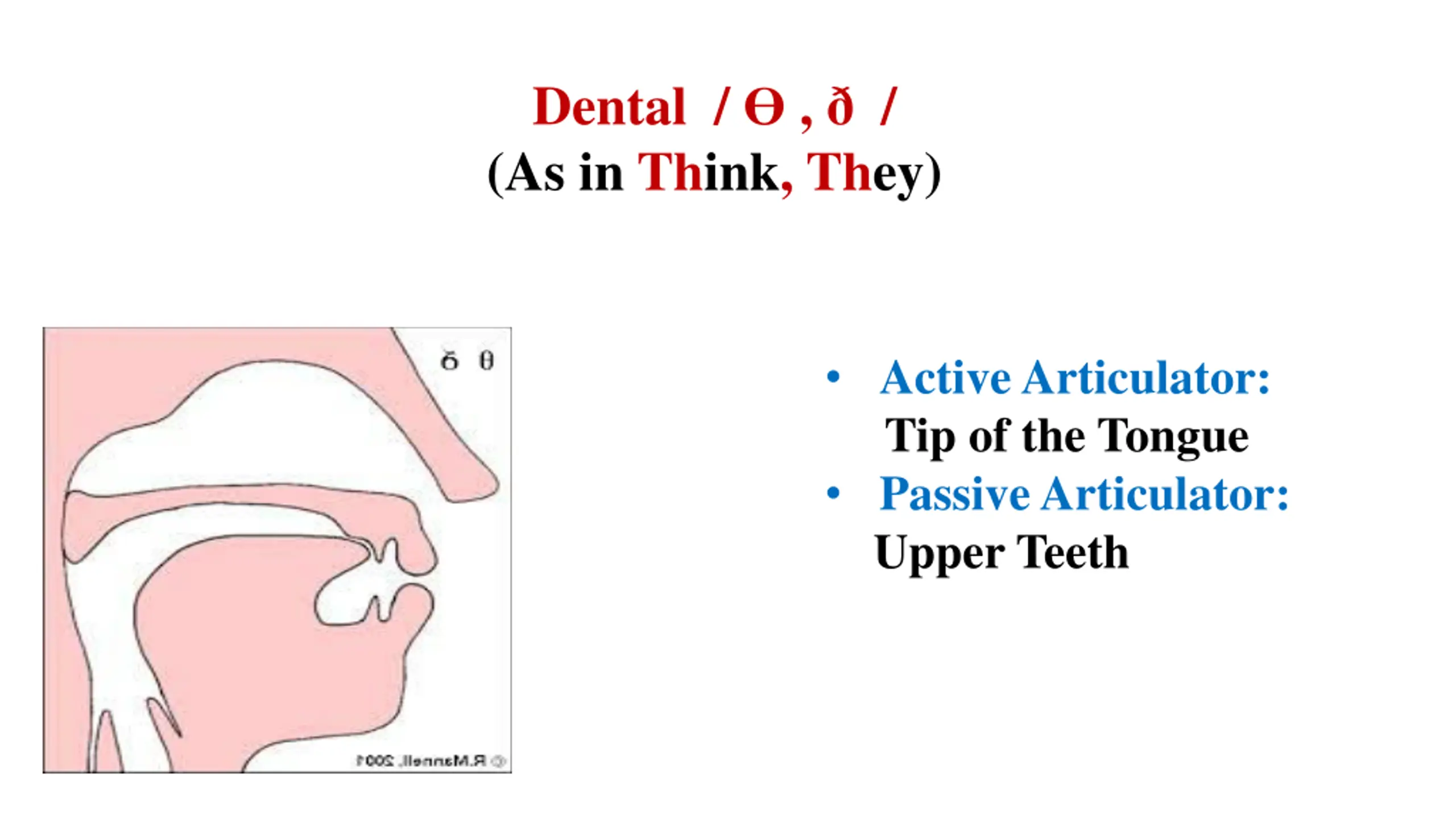 Dental / Ɵ , ð /
(As in Think, They)

ð θ

© R.Mannell, 2001

• Active Articulator:
Tip of the Tongue
• Passive Articulator:
Upper Teeth